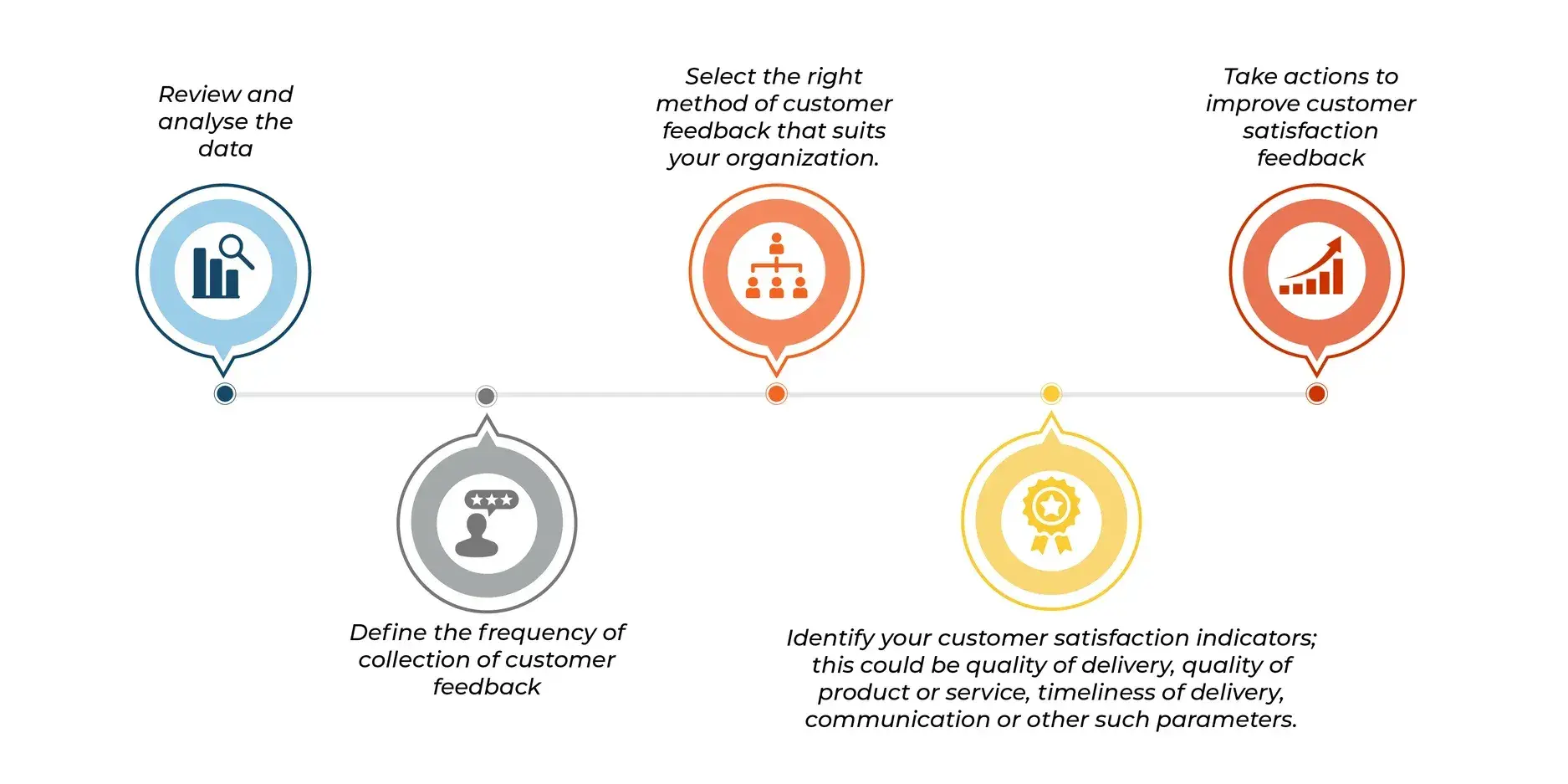 Review and analyse the data

Define the frequency of collection of customer feedback

Select the right method of customer feedback that suits your organization.

Identify your customer satisfaction indicators; this could be quality of delivery, quality of product or service, timeliness of delivery, communication or other such parameters.

Take actions to improve customer satisfaction feedback